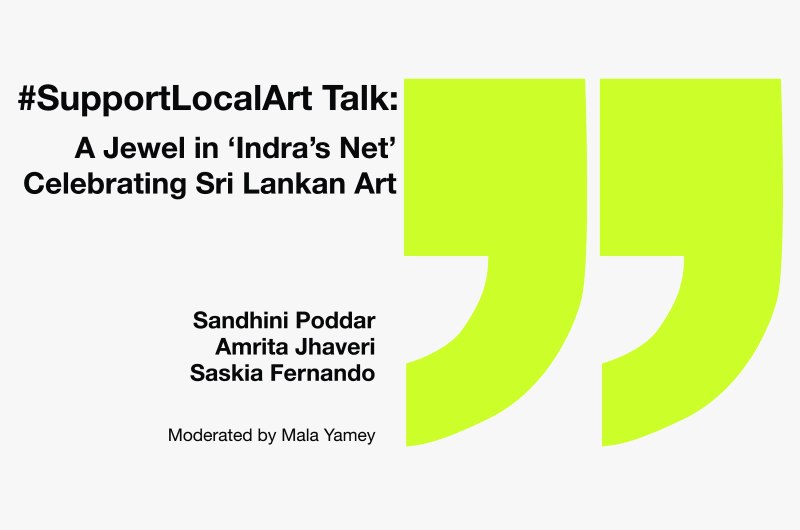 #SupportLocalArt Talk:
A Jewel in ‘Indra’s Net’
Celebrating Sri Lankan Art

Sandhini Poddar
Amrita Jhaveri
Saskia Fernando

Moderated by Mala Yamey